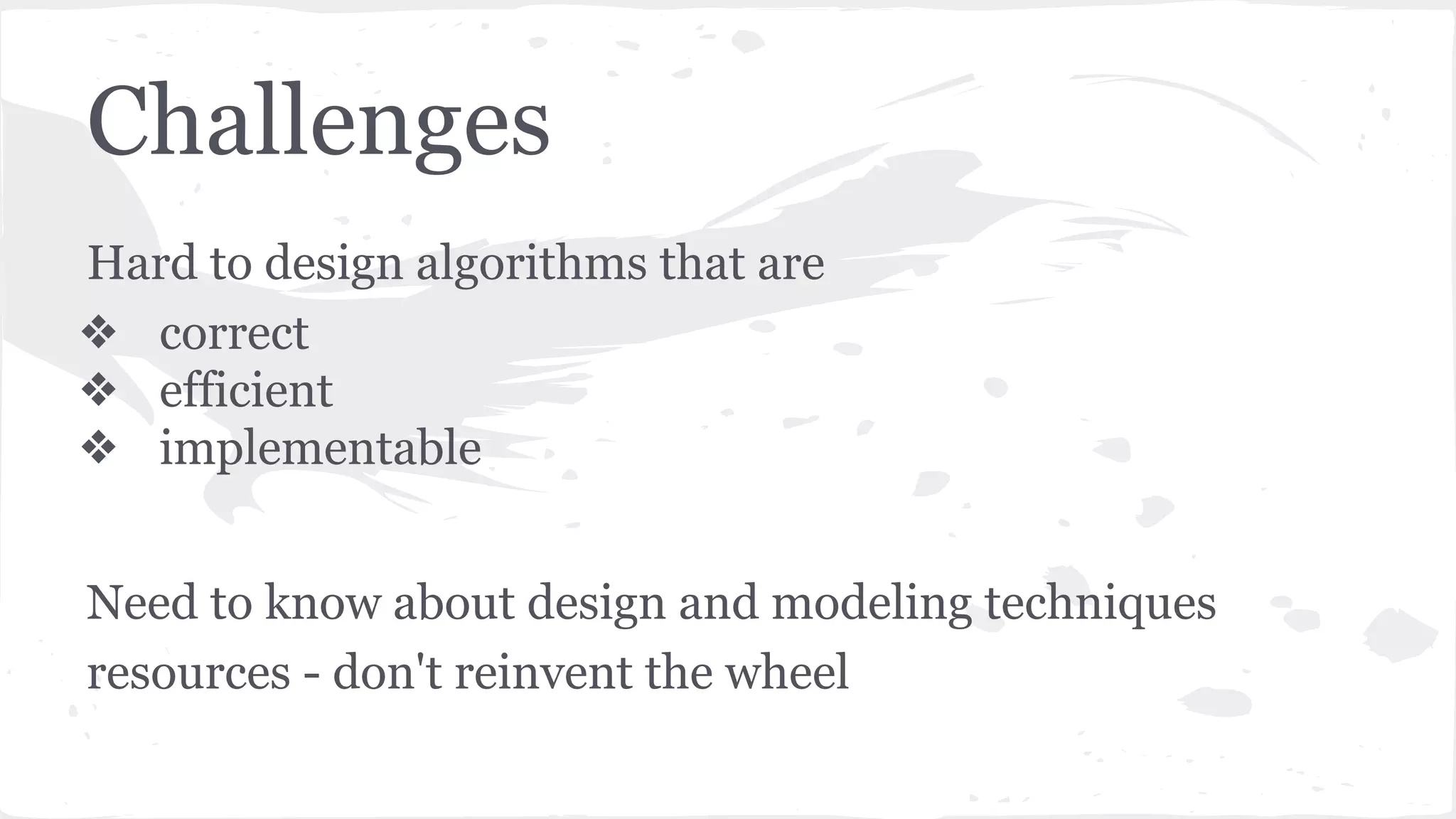 Challenges

Hard to design algorithms that are
❖ correct
❖ efficient
❖ implementable

Need to know about design and modeling techniques
resources - don't reinvent the wheel